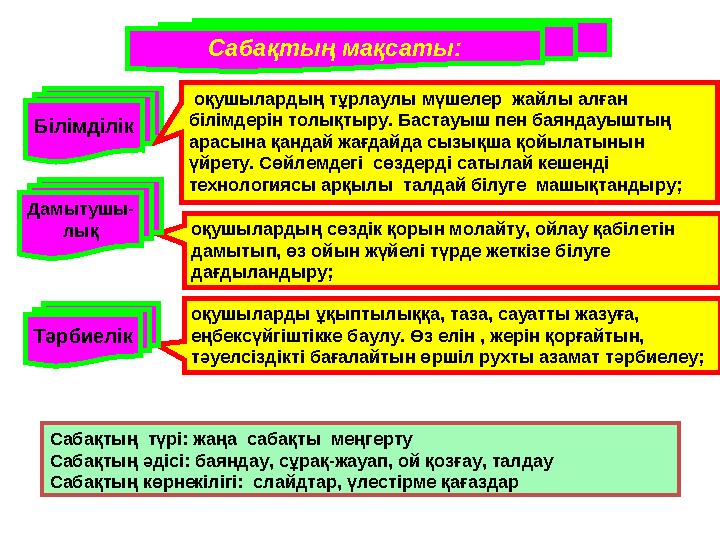 Сабақтың мақсаты:

Білімділік

оқушылардың тұрлаулы мүшелер жайлы алған білімдерін толықтыру. Бастауыш пен баяндауыштың арасына қандай жағдайда сызықша қойылатынын үйрету. Сөйлемдегі сөздерді сатылай кешенді технологиясы арқылы талдай білуге машықтандыру;

Дамытушылық

оқушылардың сөздік қорын молайту, ойлау қабілетін дамытып, өз ойын жүйелі түрде жеткізе білуге дағдыландыру;

Тәрбиелік

оқушыларды ұқыптылыққа, таза, сауатты жазуға, еңбексүйгіштікке баулу. Өз елін , жерін қорғайтын, тәуелсіздікті бағалайтын өршіл рухты азамат тәрбиелеу;

Сабақтың түрі: жаңа сабақты меңгерту
Сабақтың әдісі: баяндау, сұрақ-жауап, ой қозғау, талдау
Сабақтың көрнекілігі: слайдтар, үлестірме қағаздар